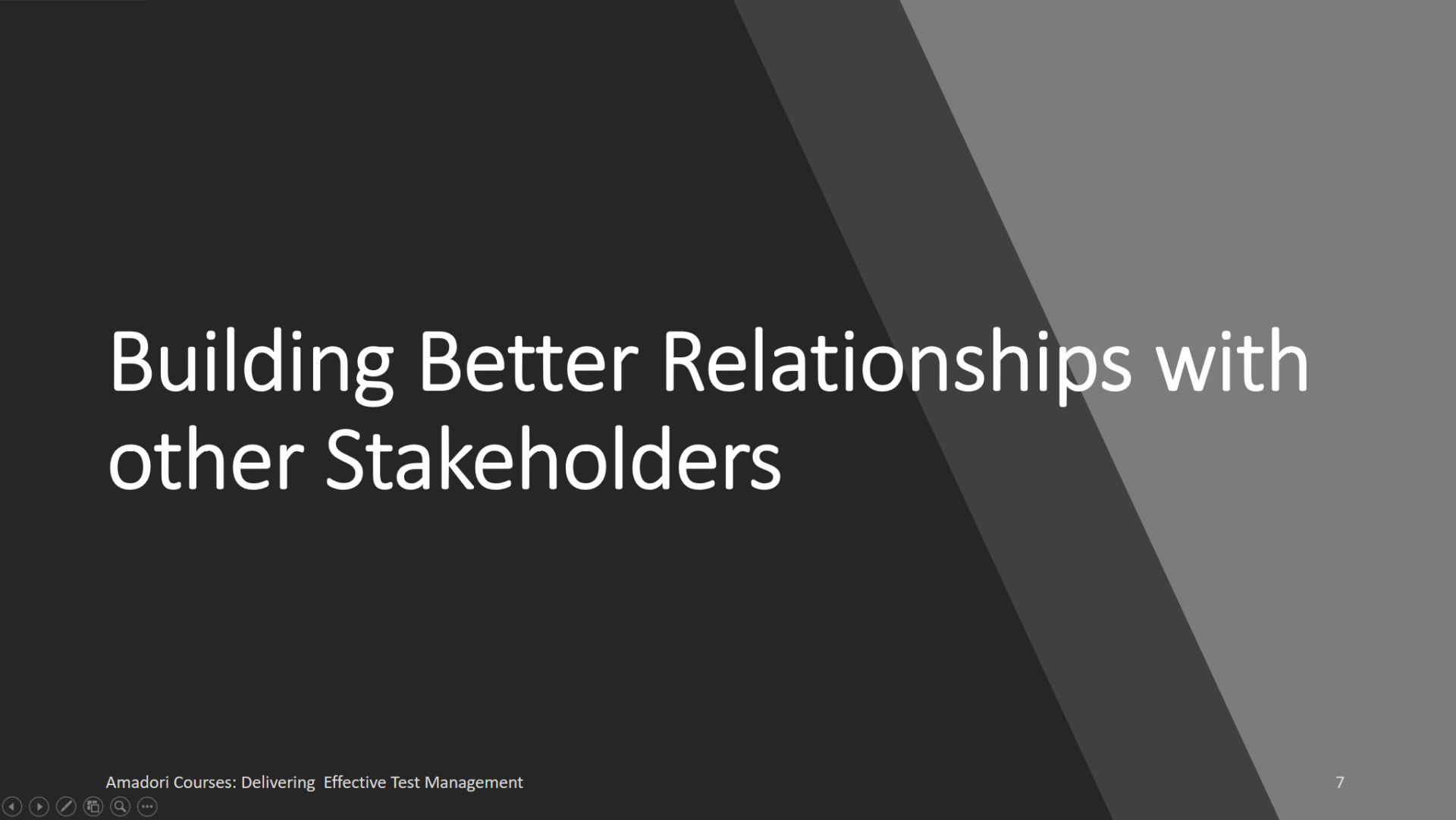 Building Better Relationships with other Stakeholders

Amadori Courses: Delivering  Effective Test Management

7